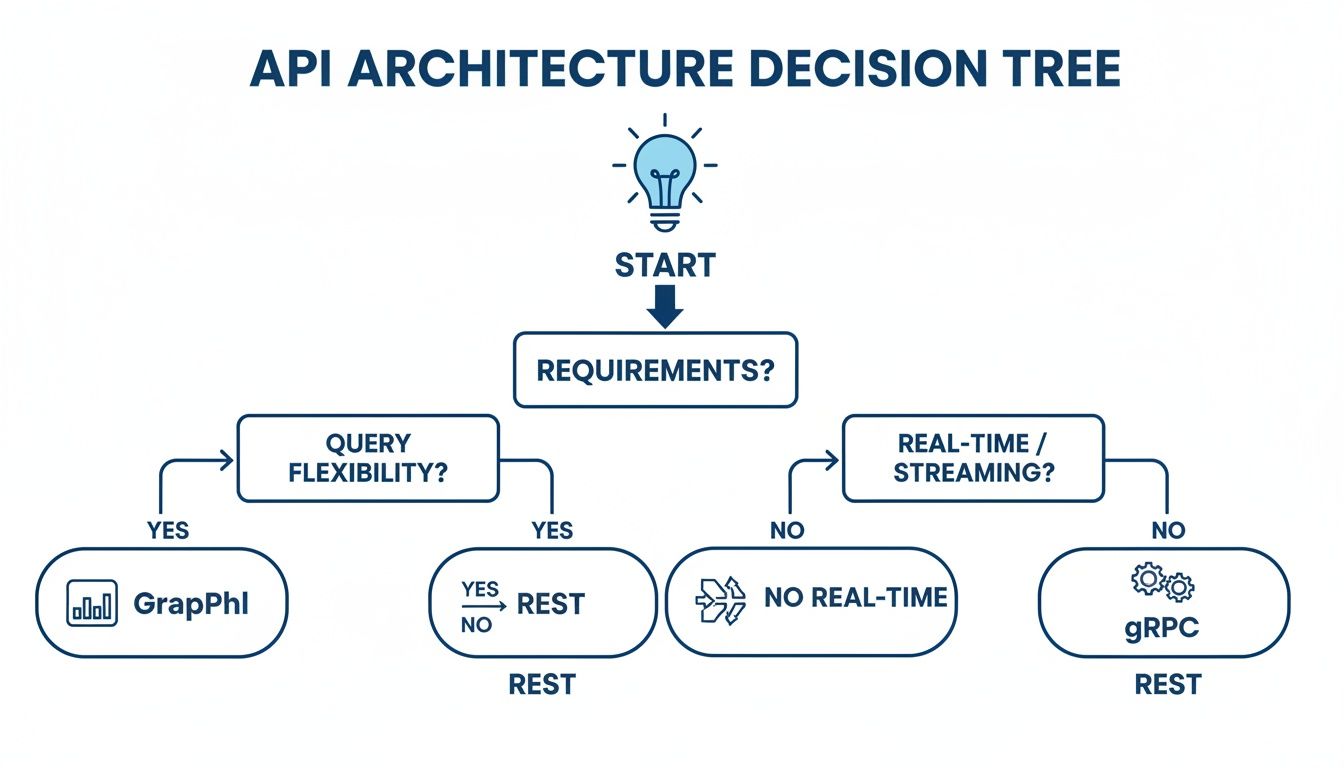 API ARCHITECTURE DECISION TREE

START

REQUIREMENTS?

QUERY FLEXIBILITY?

REAL-TIME / STREAMING?

YES

YES

NO

NO

GrapPhl

YES NO REST

NO REAL-TIME

gRPC

REST

REST